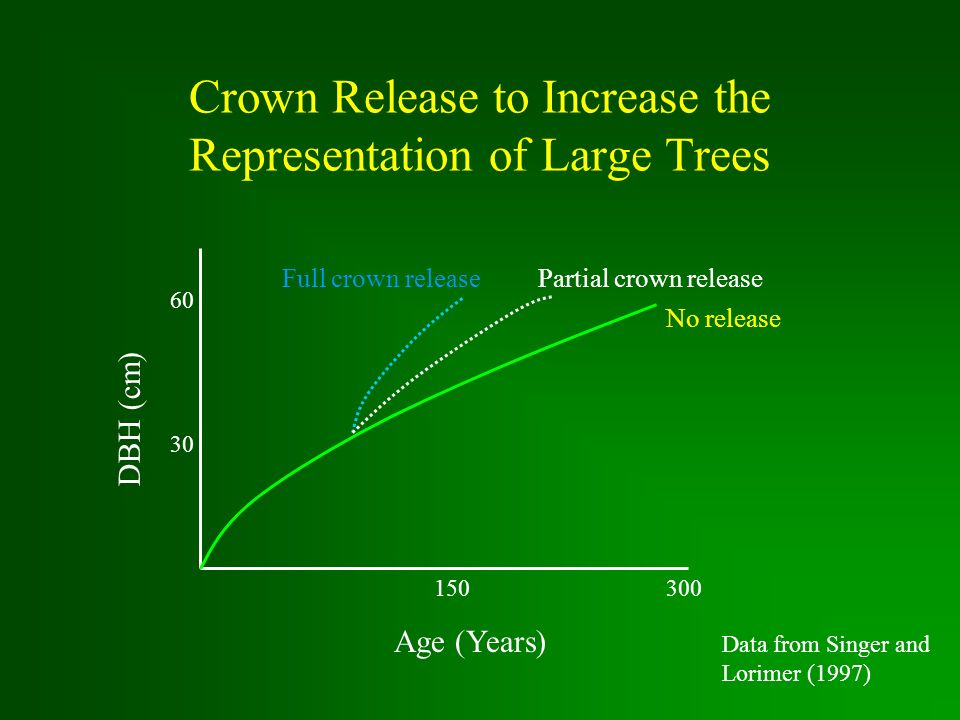 Crown Release to Increase the Representation of Large Trees

Full crown release
Partial crown release
No release

60
30
DBH (cm)

150
300
Age (Years)

Data from Singer and Lorimer (1997)